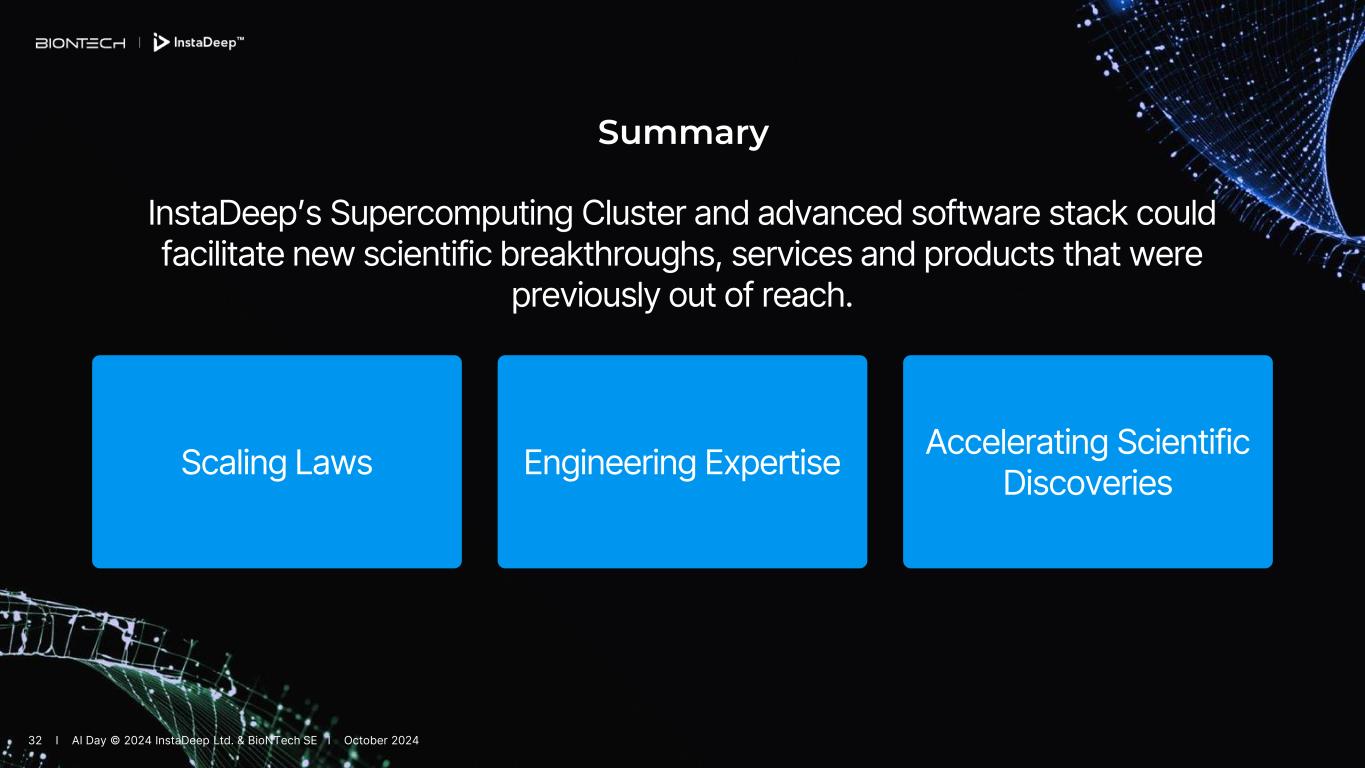 BIONTECH | InstaDeep™

Summary

InstaDeep's Supercomputing Cluster and advanced software stack could facilitate new scientific breakthroughs, services and products that were previously out of reach.

Scaling Laws

Engineering Expertise

Accelerating Scientific Discoveries

32 | AI Day © 2024 InstaDeep Ltd. & BioNTech SE | October 2024